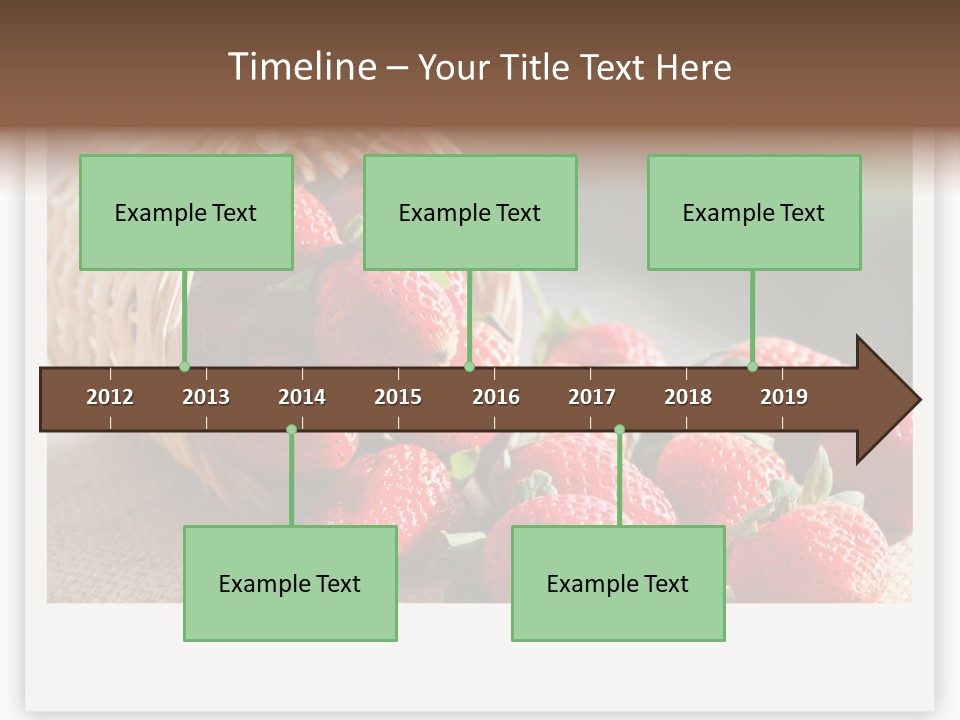 Timeline – Your Title Text Here

Example Text

Example Text

Example Text

2012 2013 2014 2015 2016 2017 2018 2019

Example Text

Example Text